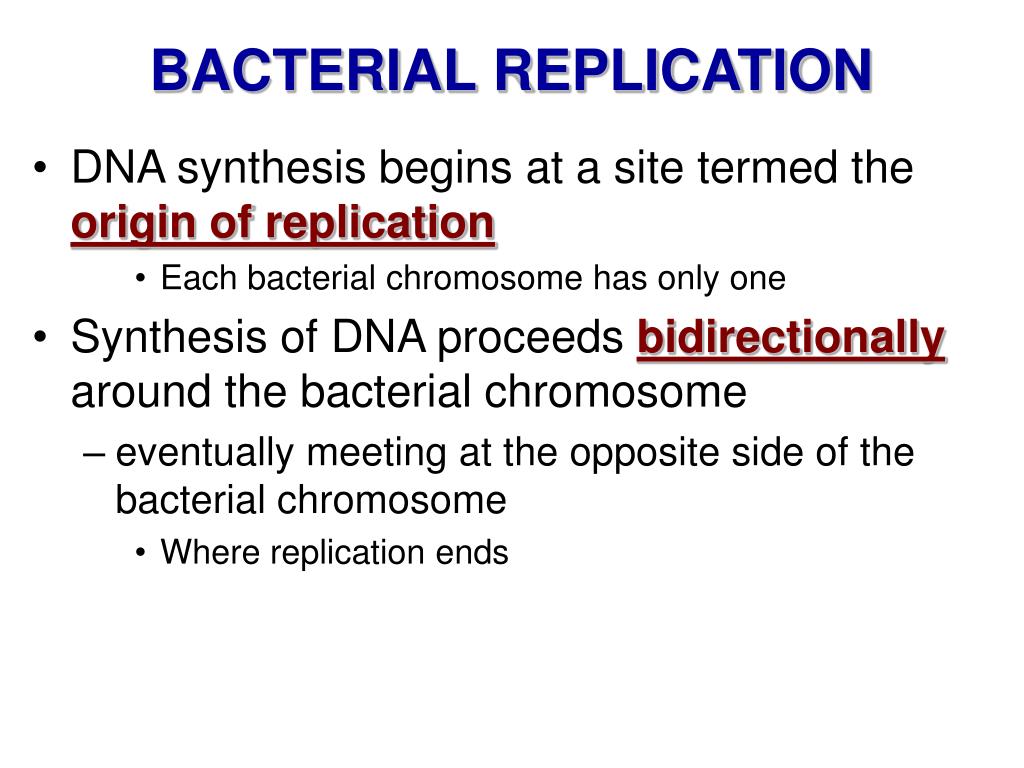 BACTERIAL REPLICATION

• DNA synthesis begins at a site termed the origin of replication

• Each bacterial chromosome has only one

• Synthesis of DNA proceeds bidirectionally around the bacterial chromosome

– eventually meeting at the opposite side of the bacterial chromosome

• Where replication ends